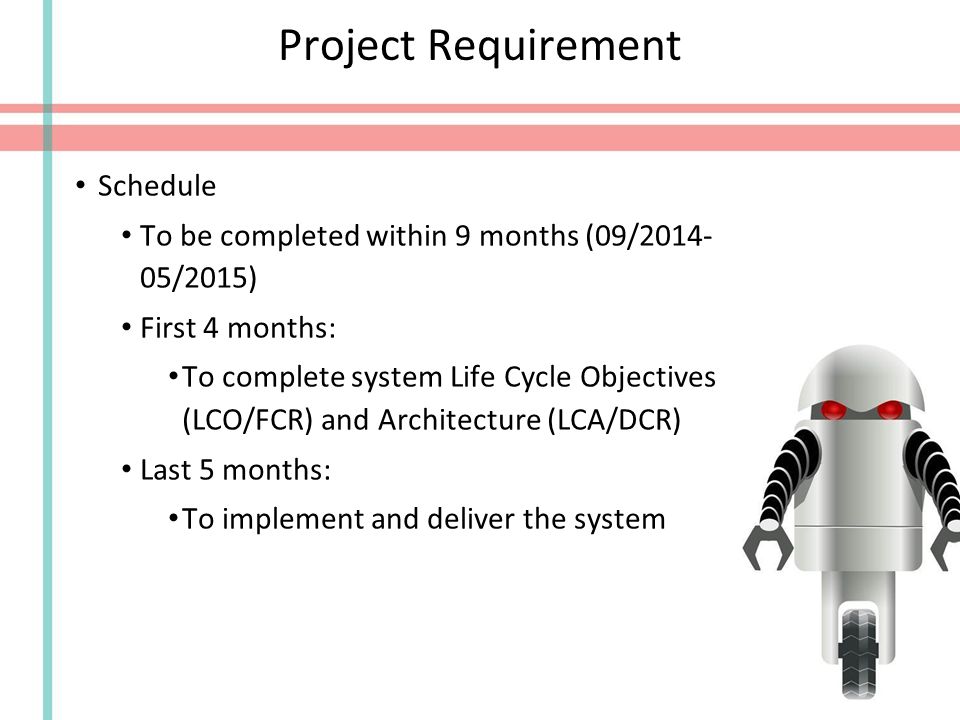 Project Requirement

• Schedule
  • To be completed within 9 months (09/2014-05/2015)
  • First 4 months:
    • To complete system Life Cycle Objectives (LCO/FCR) and Architecture (LCA/DCR)
  • Last 5 months:
    • To implement and deliver the system